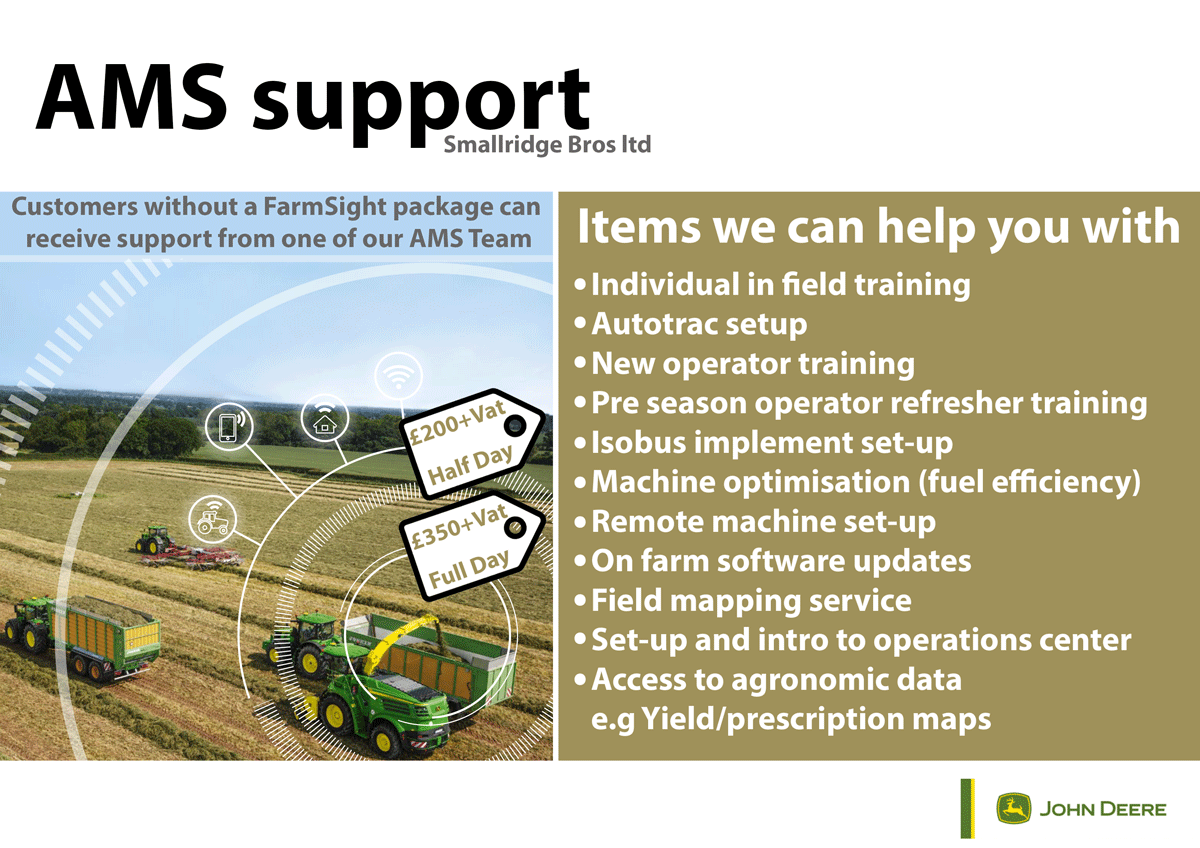 AMS support
Smallridge Bros ltd

Customers without a FarmSight package can receive support from one of our AMS Team

£200+Vat
Half Day

£350+Vat
Full Day

Items we can help you with
• Individual in field training
• Autotrac setup
• New operator training
• Pre season operator refresher training
• Isobus implement set-up
• Machine optimisation (fuel efficiency)
• Remote machine set-up
• On farm software updates
• Field mapping service
• Set-up and intro to operations center
• Access to agronomic data e.g Yield/prescription maps

JOHN DEERE